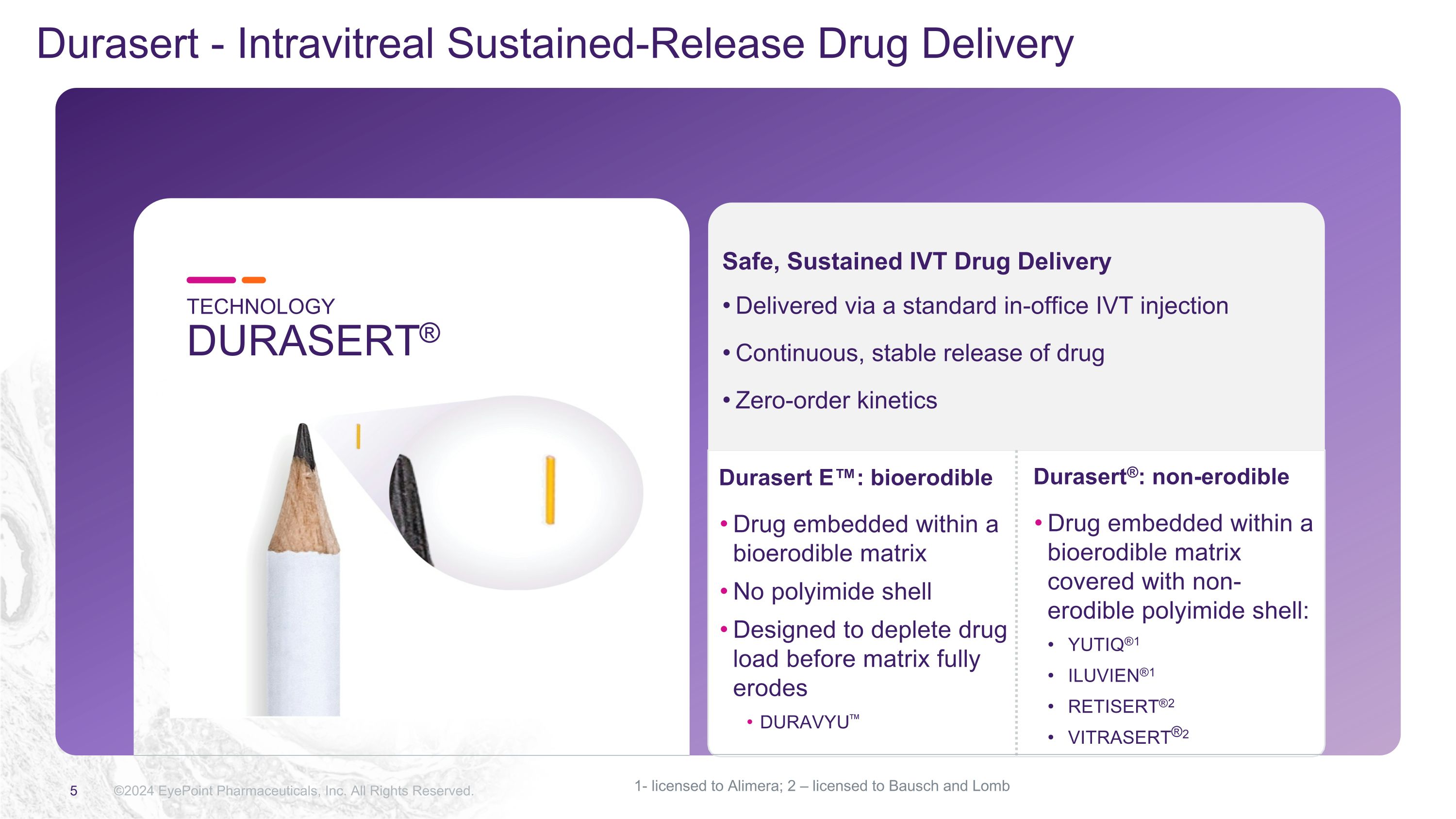 Durasert - Intravitreal Sustained-Release Drug Delivery

TECHNOLOGY
DURASERT®

Safe, Sustained IVT Drug Delivery

• Delivered via a standard in-office IVT injection

• Continuous, stable release of drug

• Zero-order kinetics

Durasert E™: bioerodible

• Drug embedded within a bioerodible matrix

• No polyimide shell

• Designed to deplete drug load before matrix fully erodes

• DURAVYU™

Durasert®: non-erodible

• Drug embedded within a bioerodible matrix covered with non-erodible polyimide shell:

• YUTIQ®1

• ILUVIEN®1

• RETISERT®2

• VITRASERT®2

5 ©2024 EyePoint Pharmaceuticals, Inc. All Rights Reserved.

1- licensed to Alimera; 2 – licensed to Bausch and Lomb